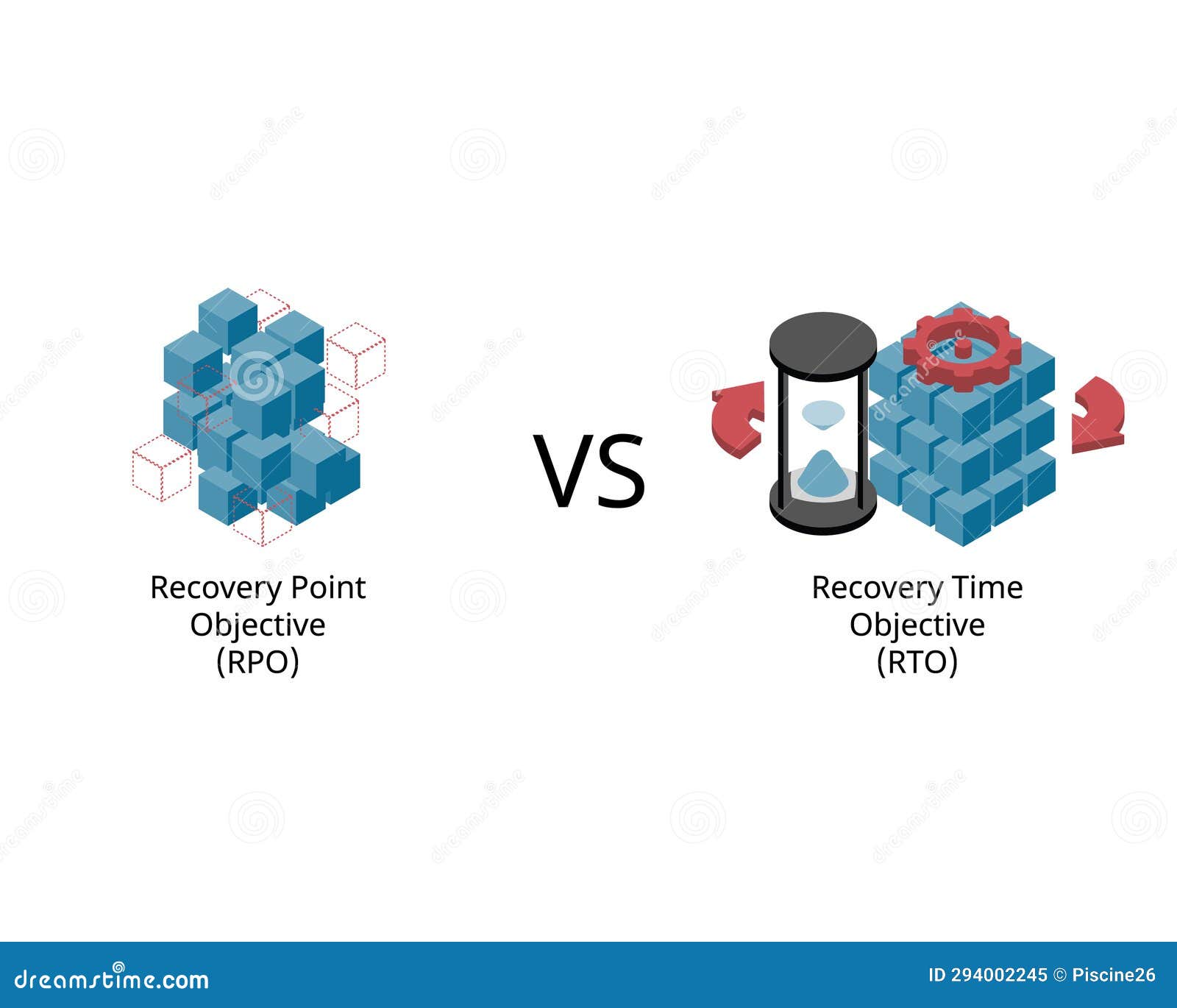 Recovery Point Objective (RPO)

VS

Recovery Time Objective (RTO)

dreamstime.com

ID 294002245 © Piscine26